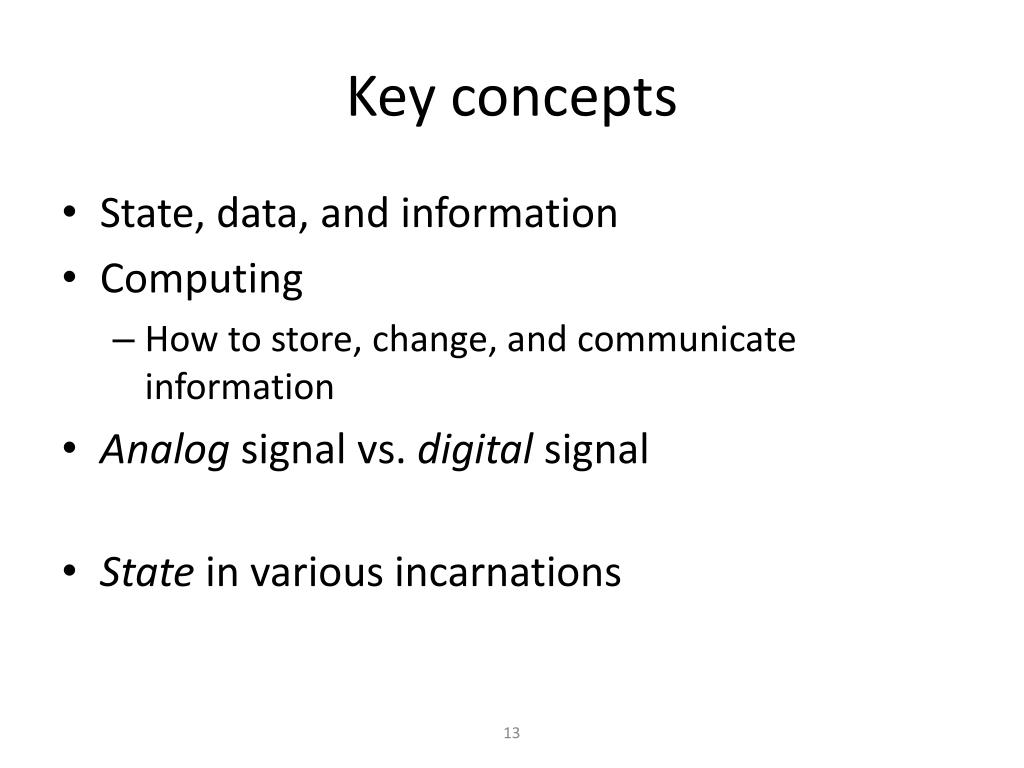 Key concepts

• State, data, and information
• Computing
– How to store, change, and communicate information
• Analog signal vs. digital signal

• State in various incarnations

13